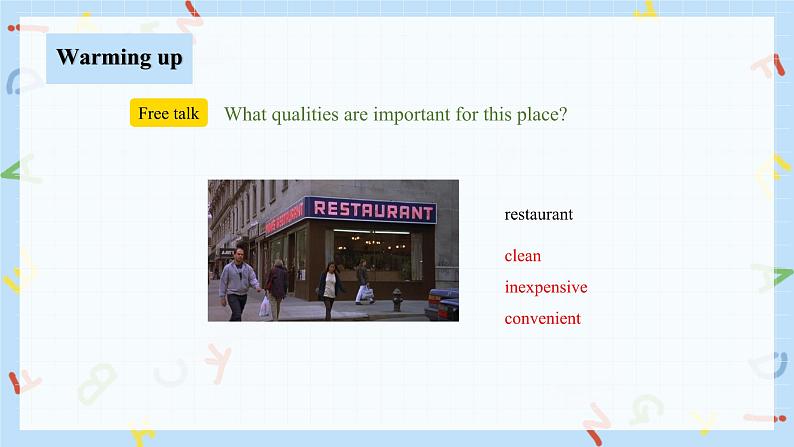 Warming up

Free talk What qualities are important for this place?

RESTAURANT

restaurant

clean

inexpensive

convenient